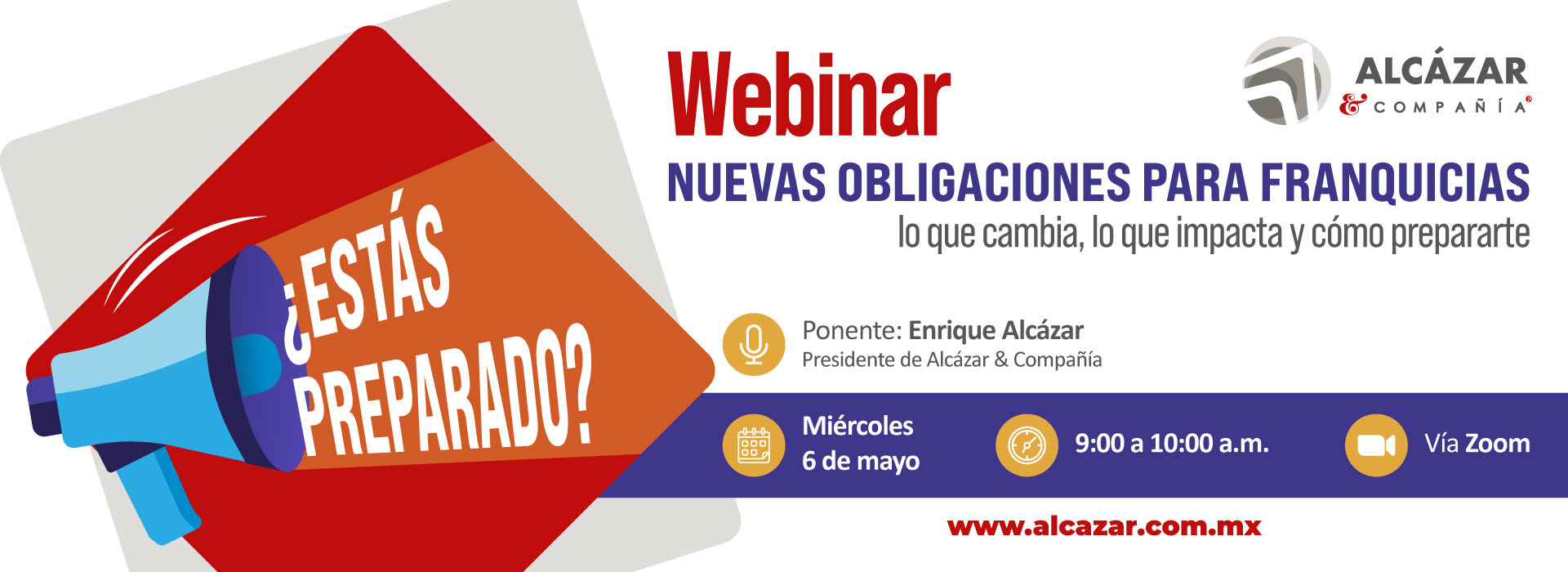 ¿ESTÁS PREPARADO?

Webinar

ALCÁZAR & COMPAÑÍA

NUEVAS OBLIGACIONES PARA FRANQUICIAS
lo que cambia, lo que impacta y cómo prepararte

Ponente: Enrique Alcázar
Presidente de Alcázar & Compañía

Miércoles 6 de mayo

9:00 a 10:00 a.m.

Vía Zoom

www.alcazar.com.mx